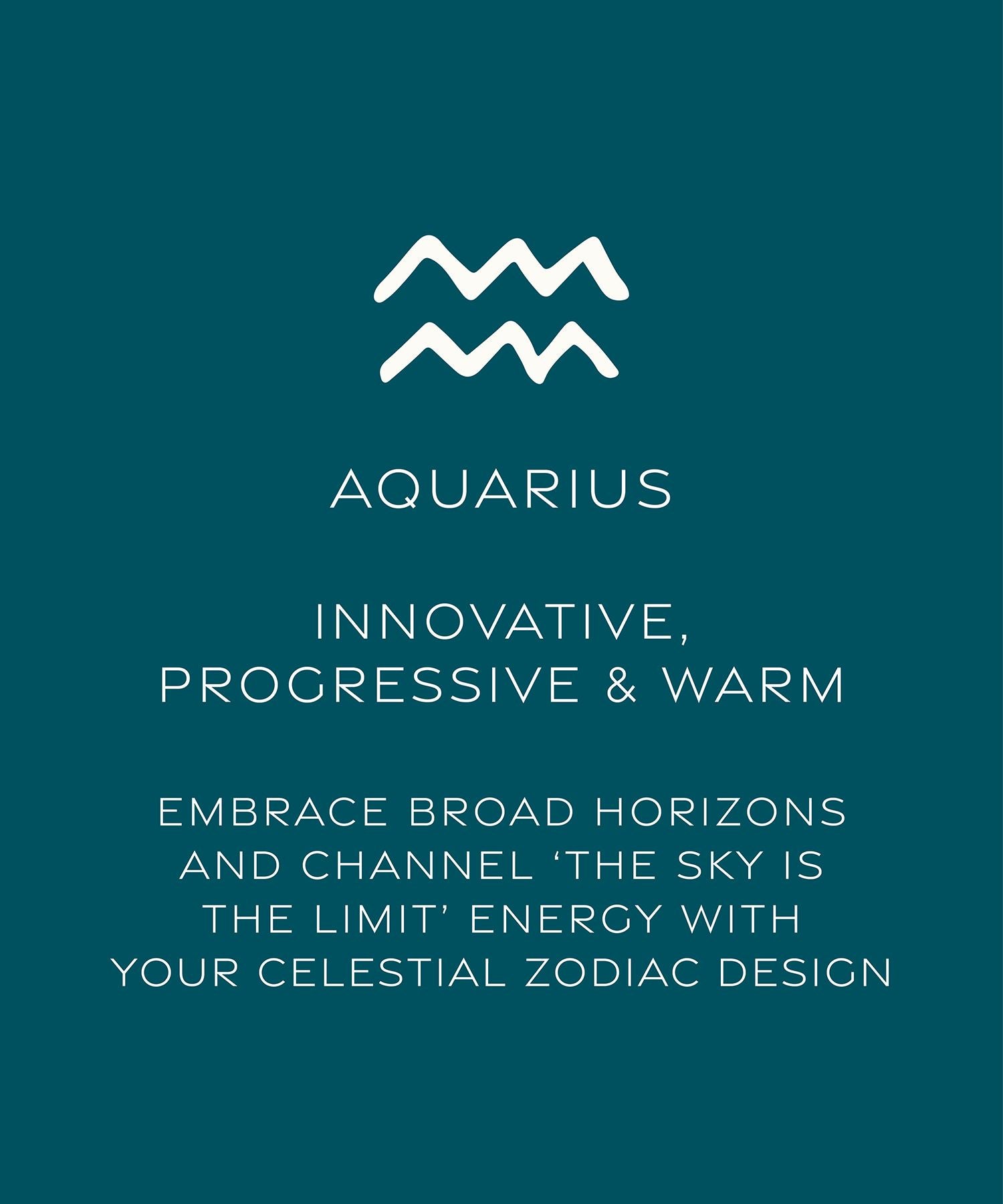 AQUARIUS

INNOVATIVE, PROGRESSIVE & WARM

EMBRACE BROAD HORIZONS AND CHANNEL ‘THE SKY IS THE LIMIT’ ENERGY WITH YOUR CELESTIAL ZODIAC DESIGN